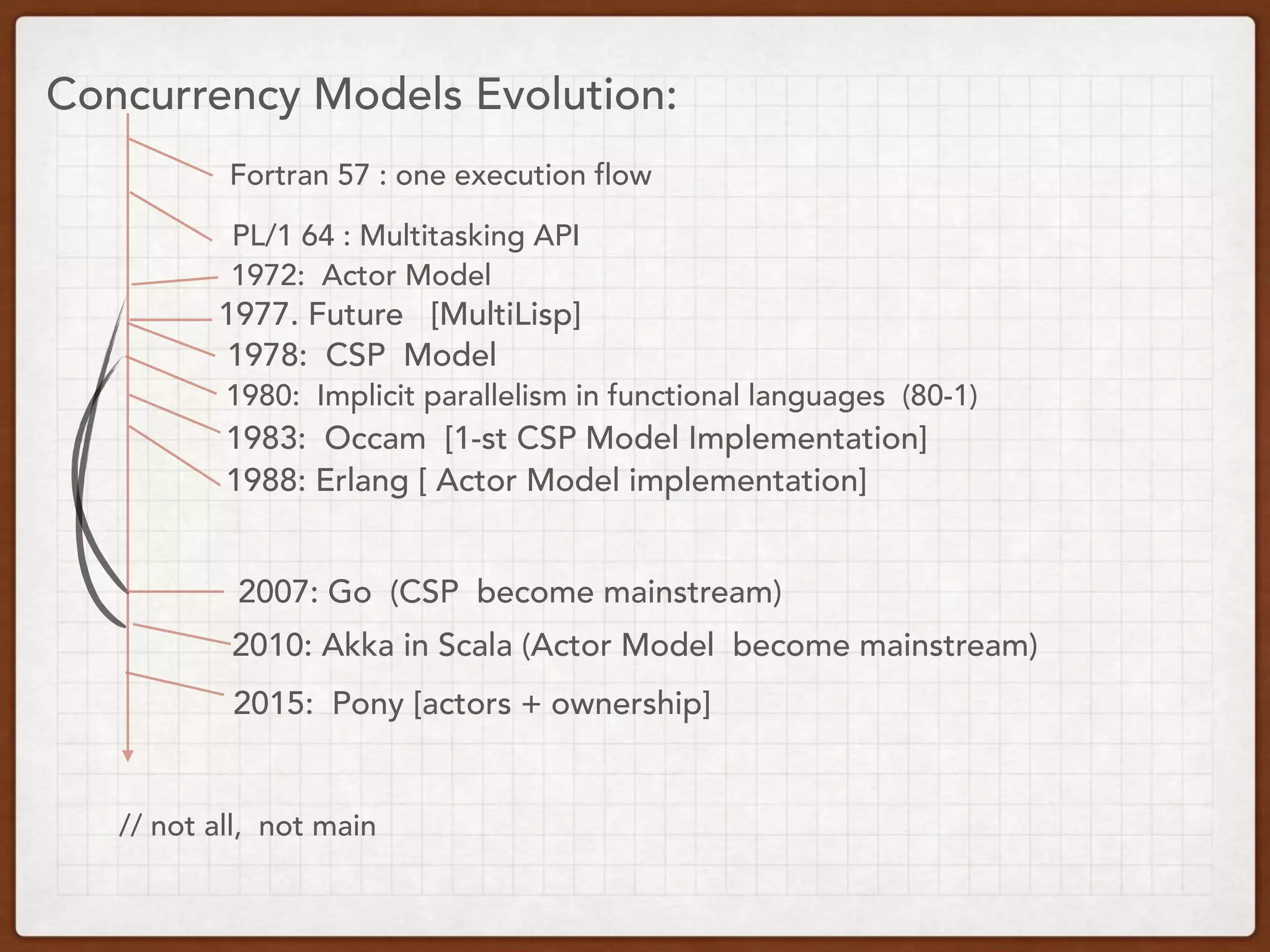 Concurrency Models Evolution:

Fortran 57 : one execution flow

PL/1 64 : Multitasking API

1972: Actor Model

1977. Future [MultiLisp]

1978: CSP Model

1980: Implicit parallelism in functional languages (80-1)

1983: Occam [1-st CSP Model Implementation]

1988: Erlang [ Actor Model implementation]

2007: Go (CSP become mainstream)

2010: Akka in Scala (Actor Model become mainstream)

2015: Pony [actors + ownership]

// not all, not main